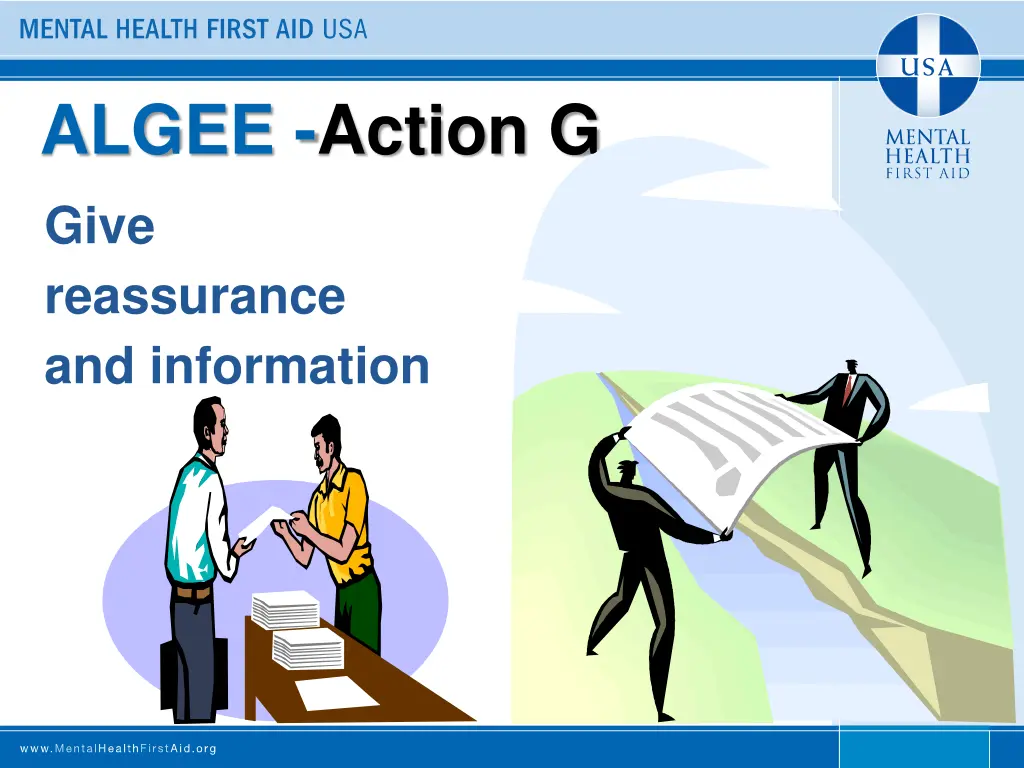 MENTAL HEALTH FIRST AID USA

USA
MENTAL HEALTH FIRST AID

ALGEE -Action G

Give reassurance and information

www.MentalHealthFirstAid.org